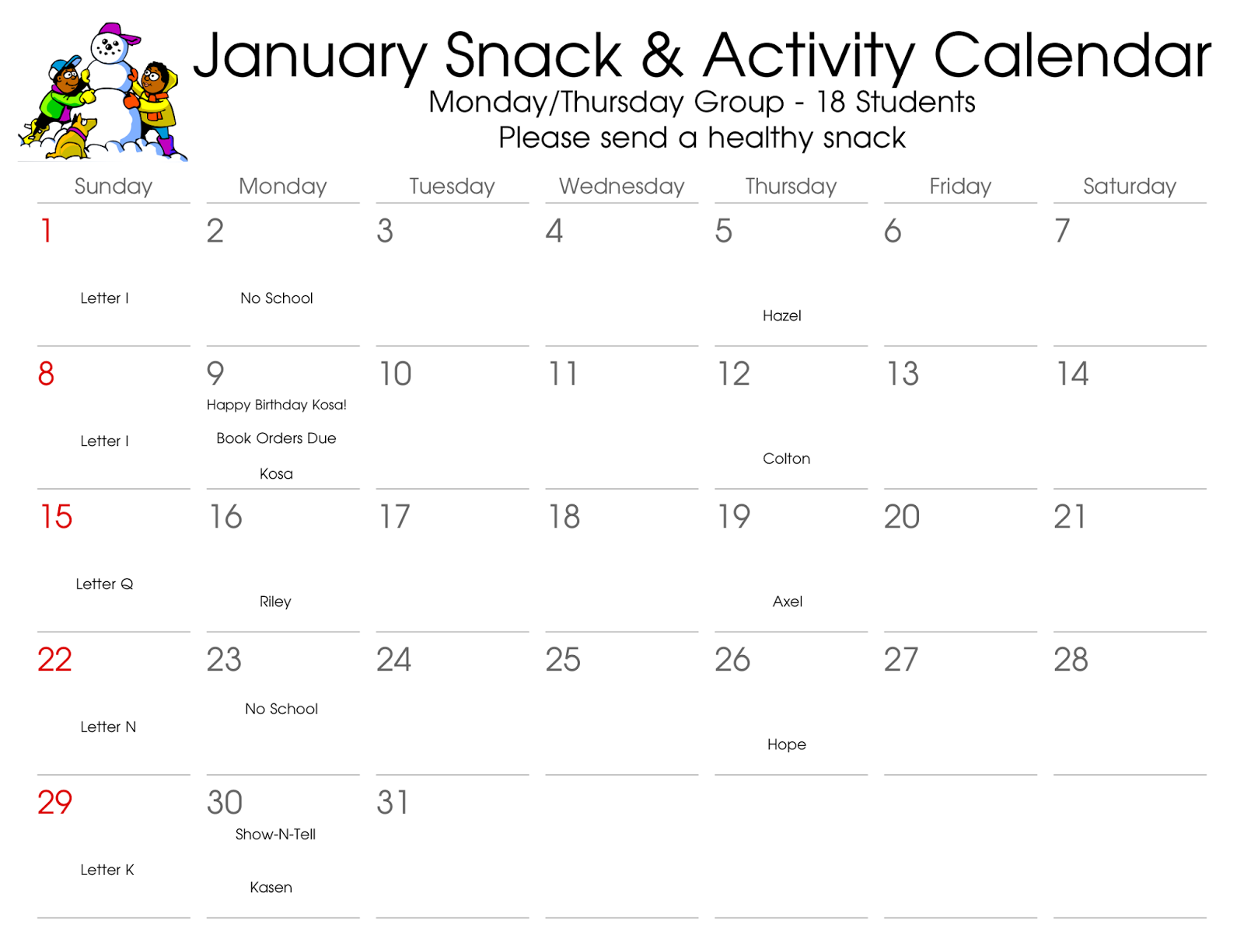 January Snack & Activity Calendar
Monday/Thursday Group - 18 Students
Please send a healthy snack

| Sunday | Monday | Tuesday | Wednesday | Thursday | Friday | Saturday |
|---|---|---|---|---|---|---|
| 1 Letter I | 2 No School | 3 | 4 | 5 Hazel | 6 | 7 |
| 8 Letter I | 9 Happy Birthday Kosa! Book Orders Due Kosa | 10 | 11 | 12 Colton | 13 | 14 |
| 15 Letter Q | 16 Riley | 17 | 18 | 19 Axel | 20 | 21 |
| 22 Letter N | 23 No School | 24 | 25 | 26 Hope | 27 | 28 |
| 29 Letter K | 30 Show-N-Tell Kasen | 31 | | | | |